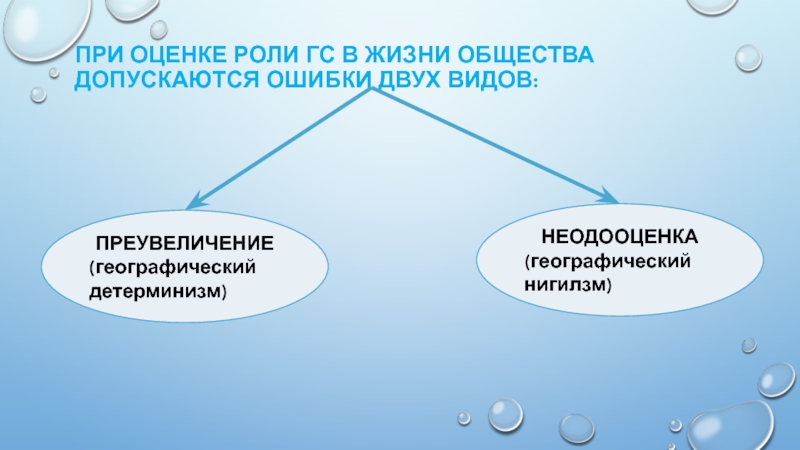 ПРИ ОЦЕНКЕ РОЛИ ГС В ЖИЗНИ ОБЩЕСТВА ДОПУСКАЮТСЯ ОШИБКИ ДВУХ ВИДОВ:

ПРЕУВЕЛИЧЕНИЕ (географический детерминизм)

НЕОДООЦЕНКА (географический нигилзм)